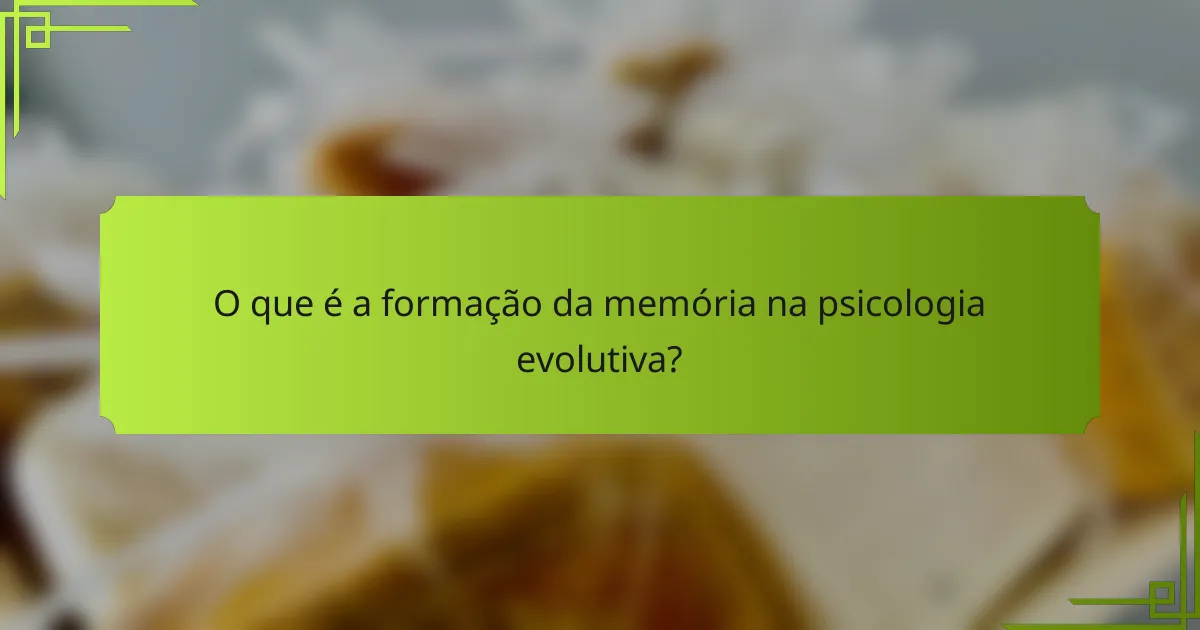 O que é a formação da memória na psicologia evolutiva?